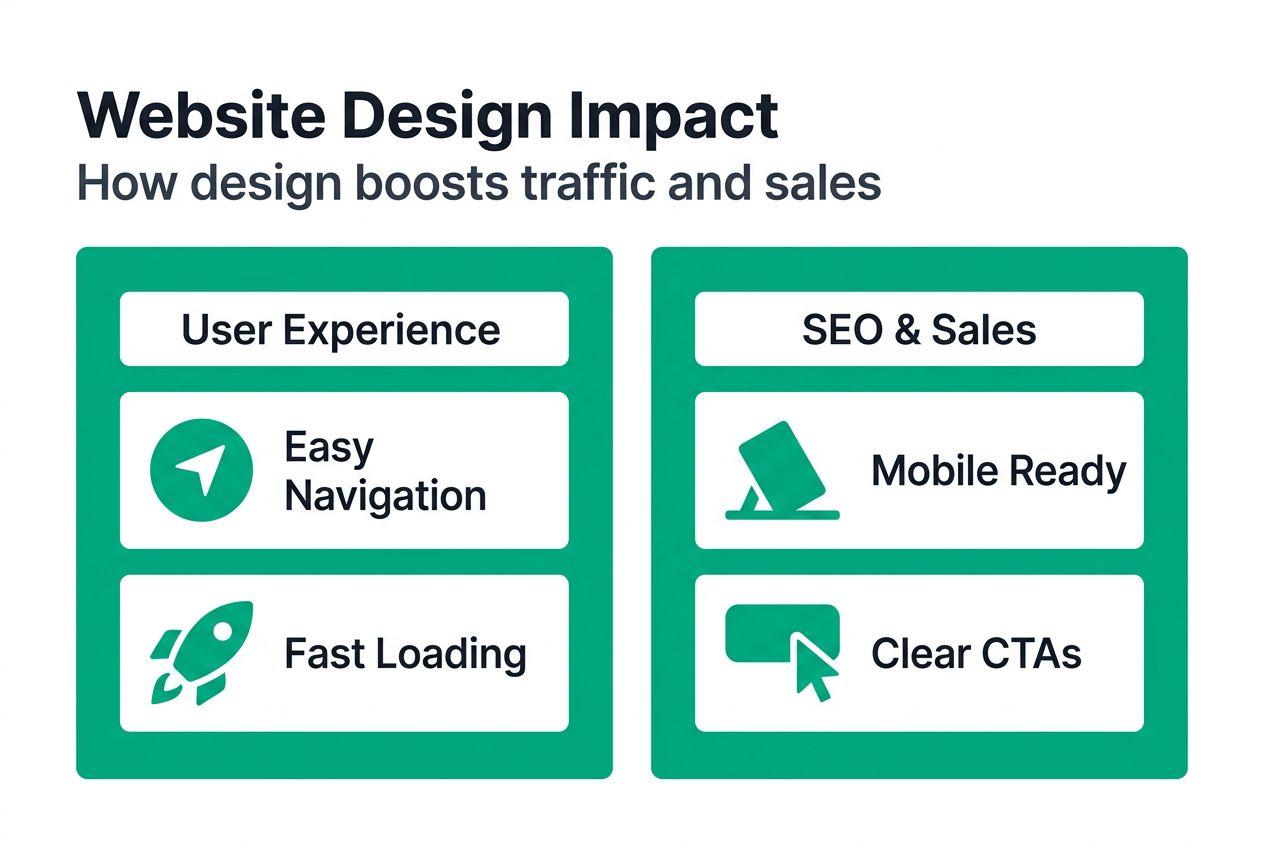 Website Design Impact
How design boosts traffic and sales

User Experience

Easy Navigation

Fast Loading

SEO & Sales

Mobile Ready

Clear CTAs